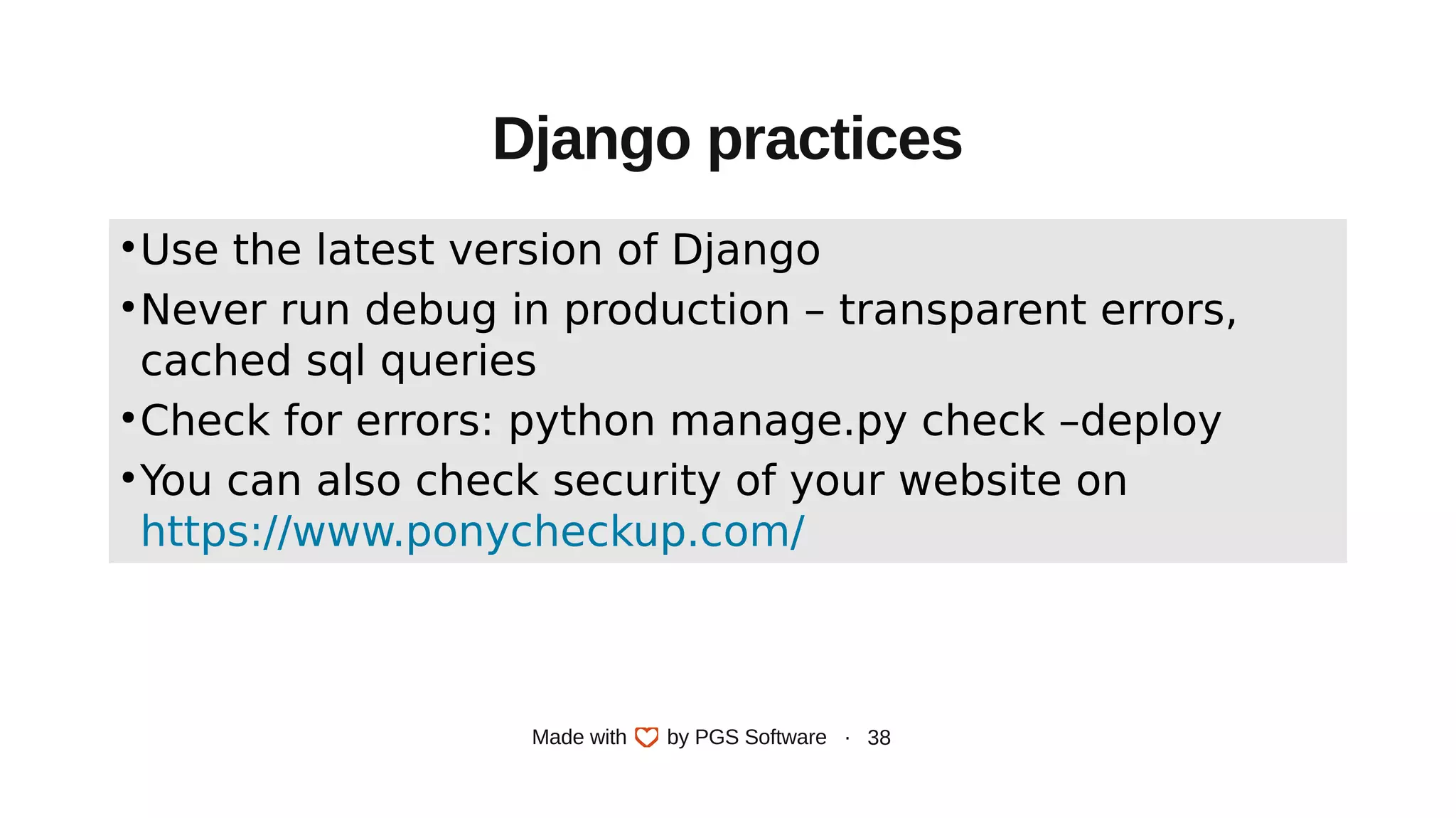 Django practices

• Use the latest version of Django
• Never run debug in production – transparent errors, cached sql queries
• Check for errors: python manage.py check –deploy
• You can also check security of your website on https://www.ponycheckup.com/

Made with by PGS Software · 38